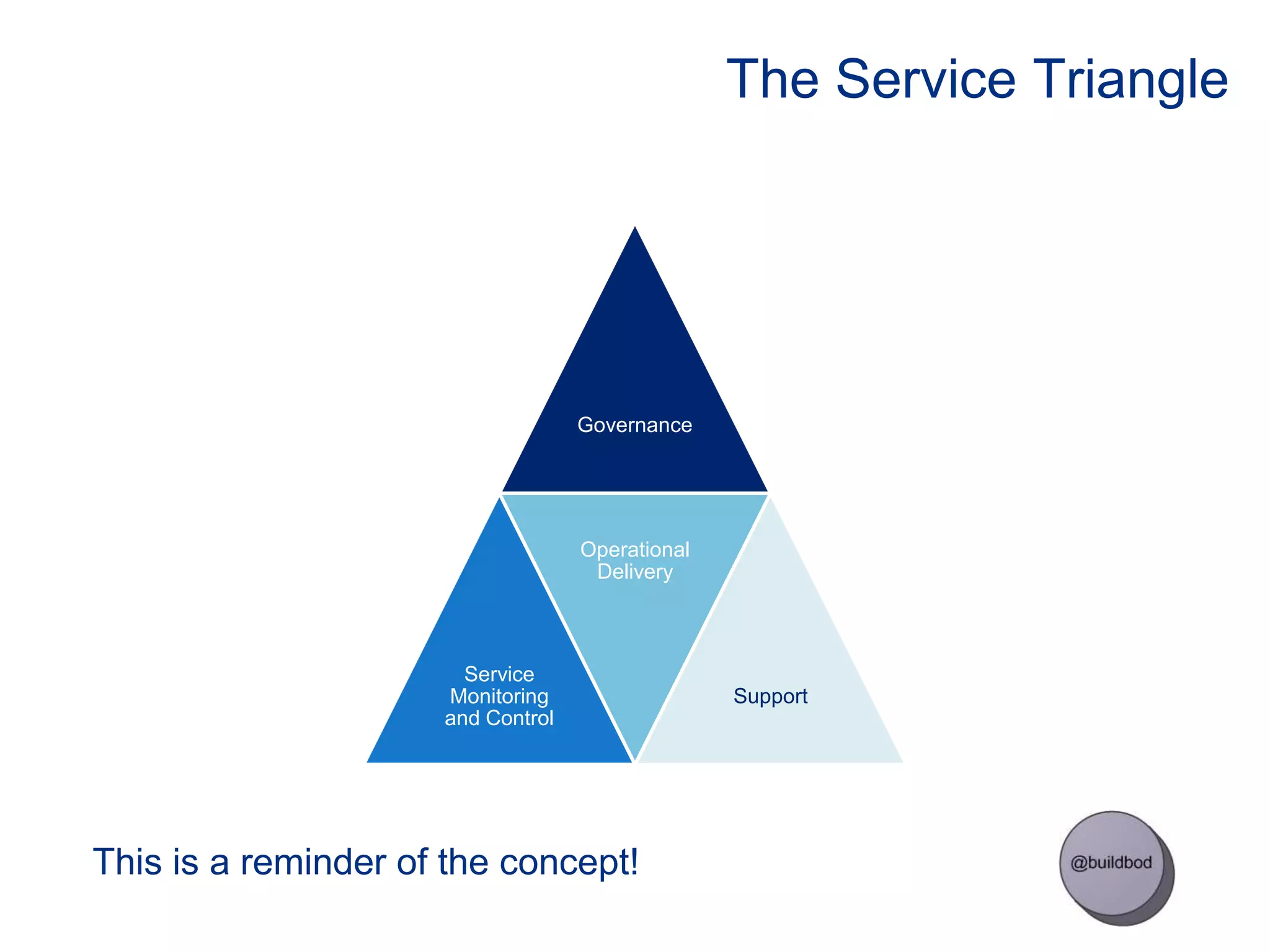 The Service Triangle

Governance

Operational Delivery

Service Monitoring and Control

Support

This is a reminder of the concept!

@buildbod